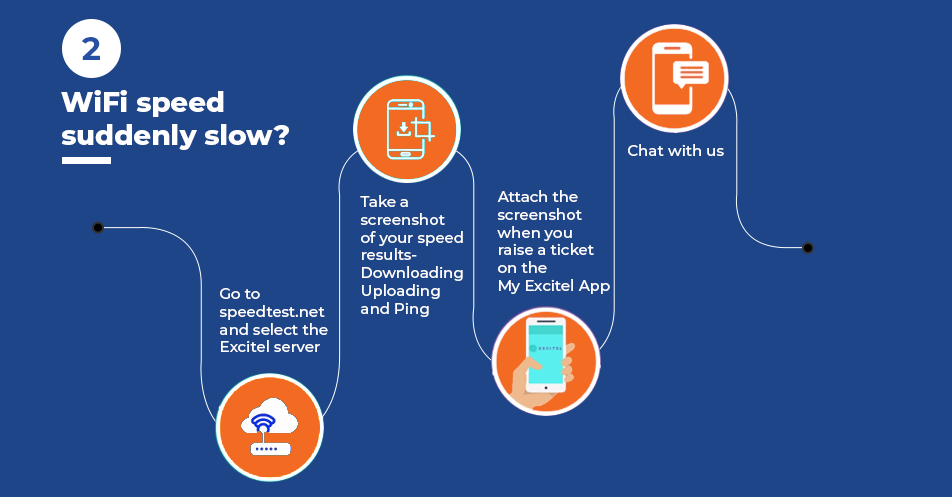 2

WiFi speed suddenly slow?

Go to speedtest.net and select the Excitel server

Take a screenshot of your speed results- Downloading Uploading and Ping

Attach the screenshot when you raise a ticket on the My Excitel App

EXCITEL

Chat with us